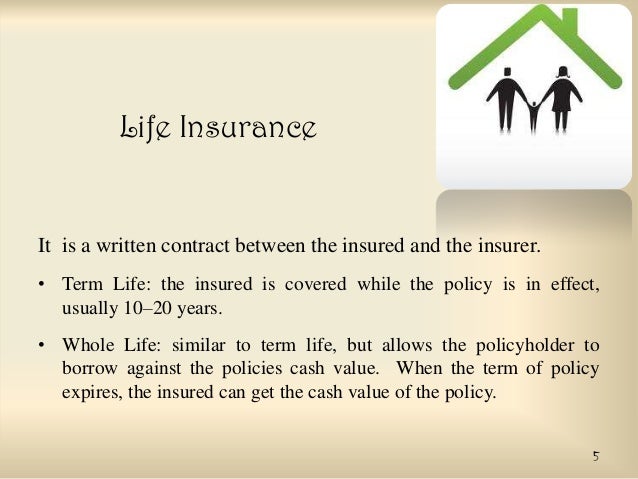 Life Insurance

It is a written contract between the insured and the insurer.

• Term Life: the insured is covered while the policy is in effect, usually 10–20 years.

• Whole Life: similar to term life, but allows the policyholder to borrow against the policies cash value. When the term of policy expires, the insured can get the cash value of the policy.

5